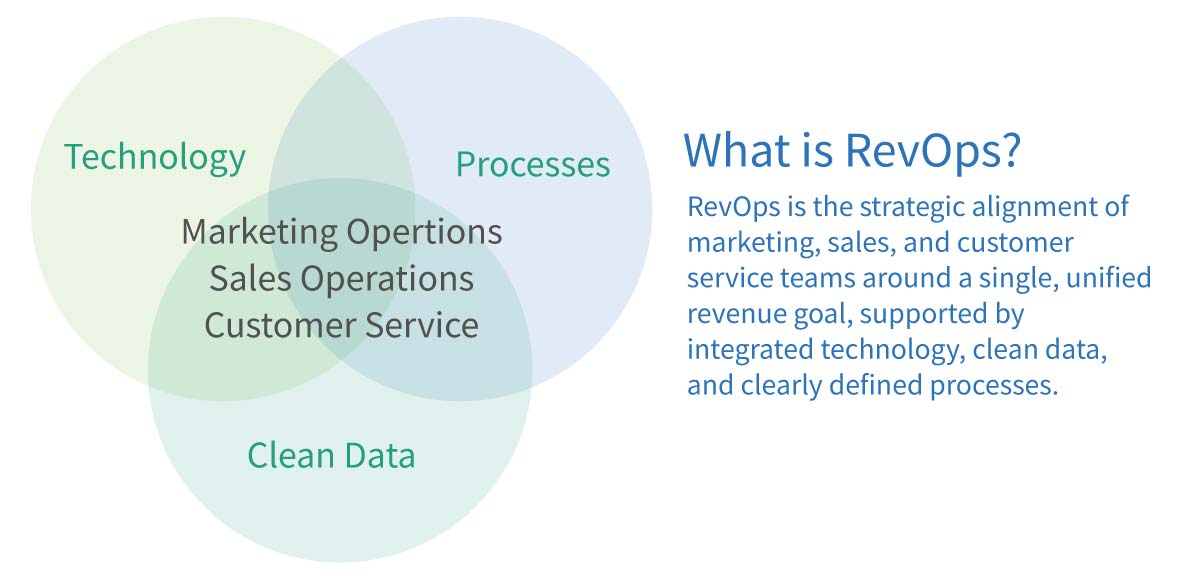 Technology

Processes

Marketing Opertions
Sales Operations
Customer Service

Clean Data

What is RevOps?

RevOps is the strategic alignment of marketing, sales, and customer service teams around a single, unified revenue goal, supported by integrated technology, clean data, and clearly defined processes.